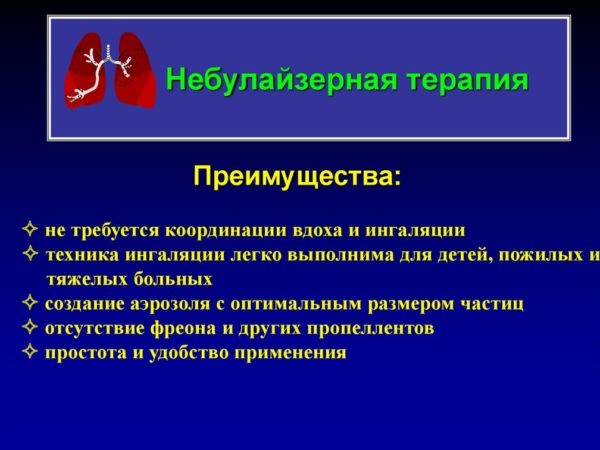 Небулайзерная терапия

Преимущества:

✧ не требуется координации вдоха и ингаляции
✧ техника ингаляции легко выполнима для детей, пожилых и тяжелых больных
✧ создание аэрозоля с оптимальным размером частиц
✧ отсутствие фреона и других пропеллентов
✧ простота и удобство применения